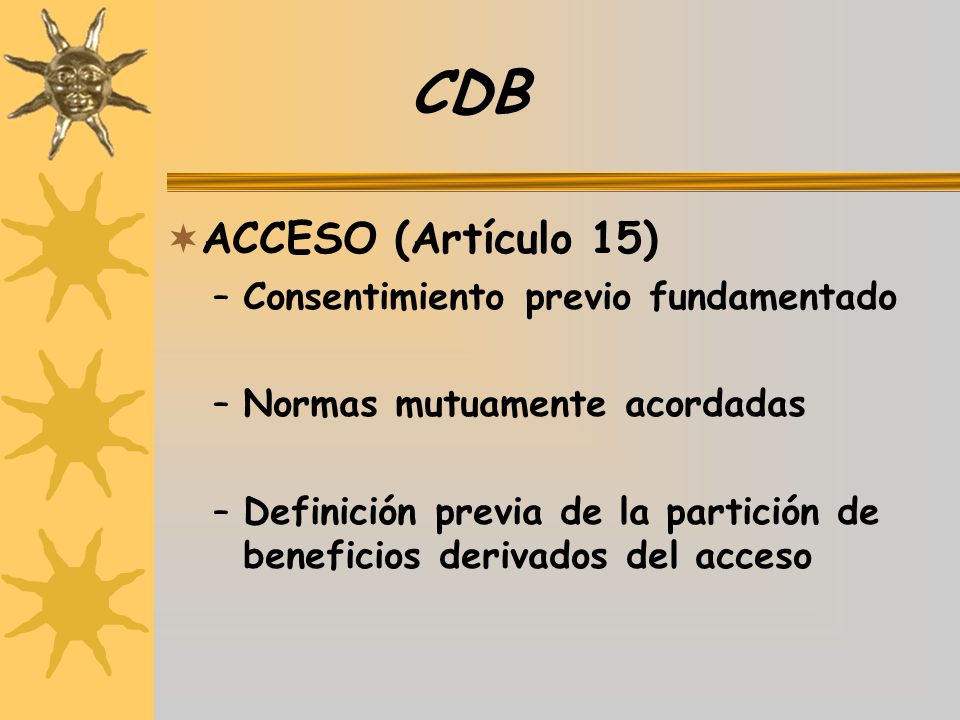 CDB

ACCESO (Artículo 15)

– Consentimiento previo fundamentado

– Normas mutuamente acordadas

– Definición previa de la partición de beneficios derivados del acceso